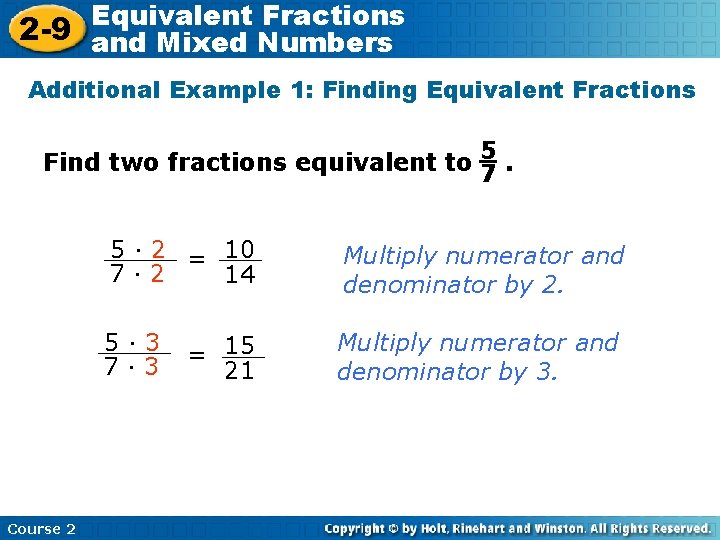 2-9 Equivalent Fractions and Mixed Numbers

Additional Example 1: Finding Equivalent Fractions

Find two fractions equivalent to $\frac{5}{7}$.

$\frac{5 \cdot 2}{7 \cdot 2} = \frac{10}{14}$

Multiply numerator and denominator by 2.

$\frac{5 \cdot 3}{7 \cdot 3} = \frac{15}{21}$

Multiply numerator and denominator by 3.

Course 2

Copyright © by Holt, Rinehart and Winston. All Rights Reserved.